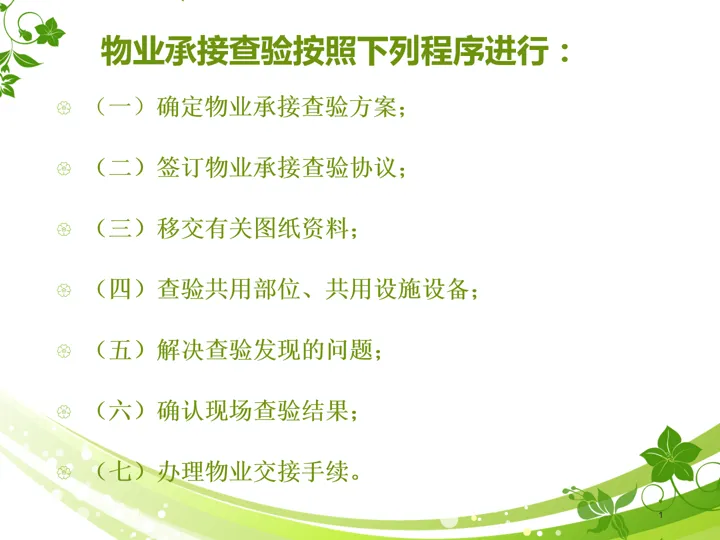 物业承接查验按照下列程序进行：

（一）确定物业承接查验方案；

（二）签订物业承接查验协议；

（三）移交有关图纸资料；

（四）查验共用部位、共用设施设备；

（五）解决查验发现的问题；

（六）确认现场查验结果；

（七）办理物业交接手续。

1